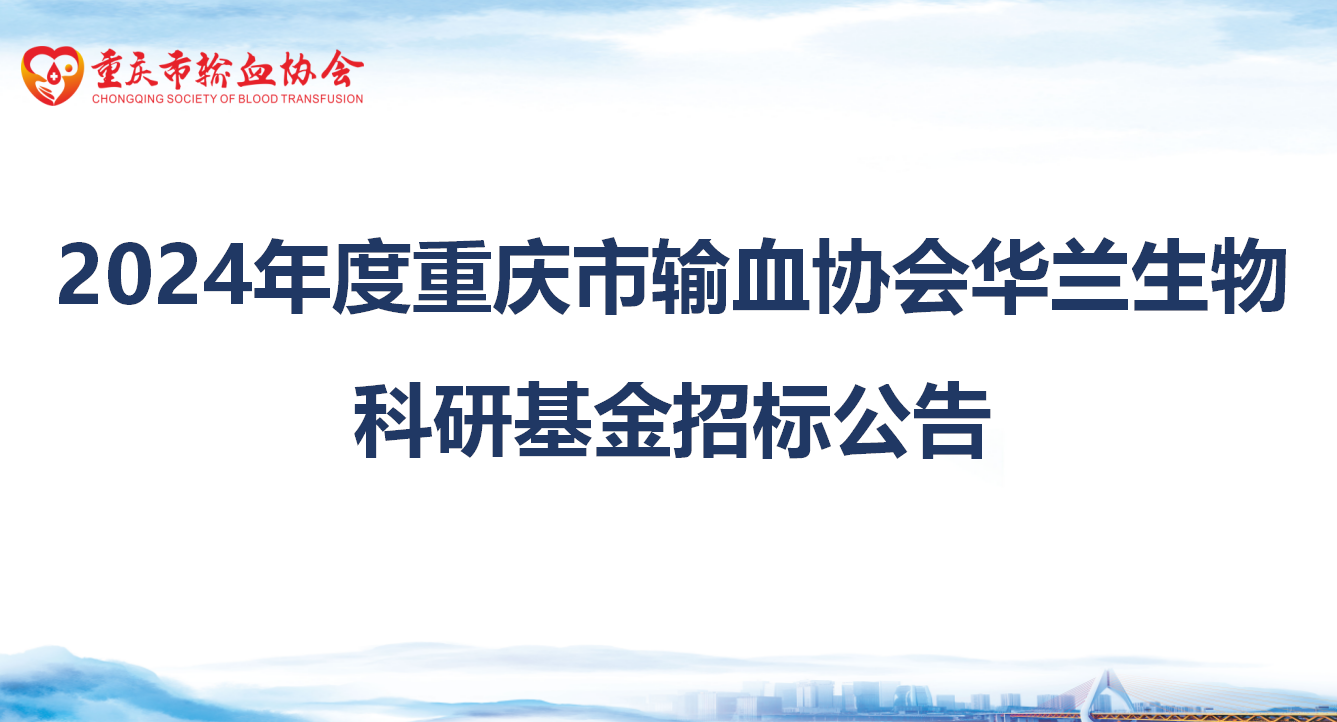 重庆市输血协会
CHONGQING SOCIETY OF BLOOD TRANSFUSION

2024年度重庆市输血协会华兰生物科研基金招标公告